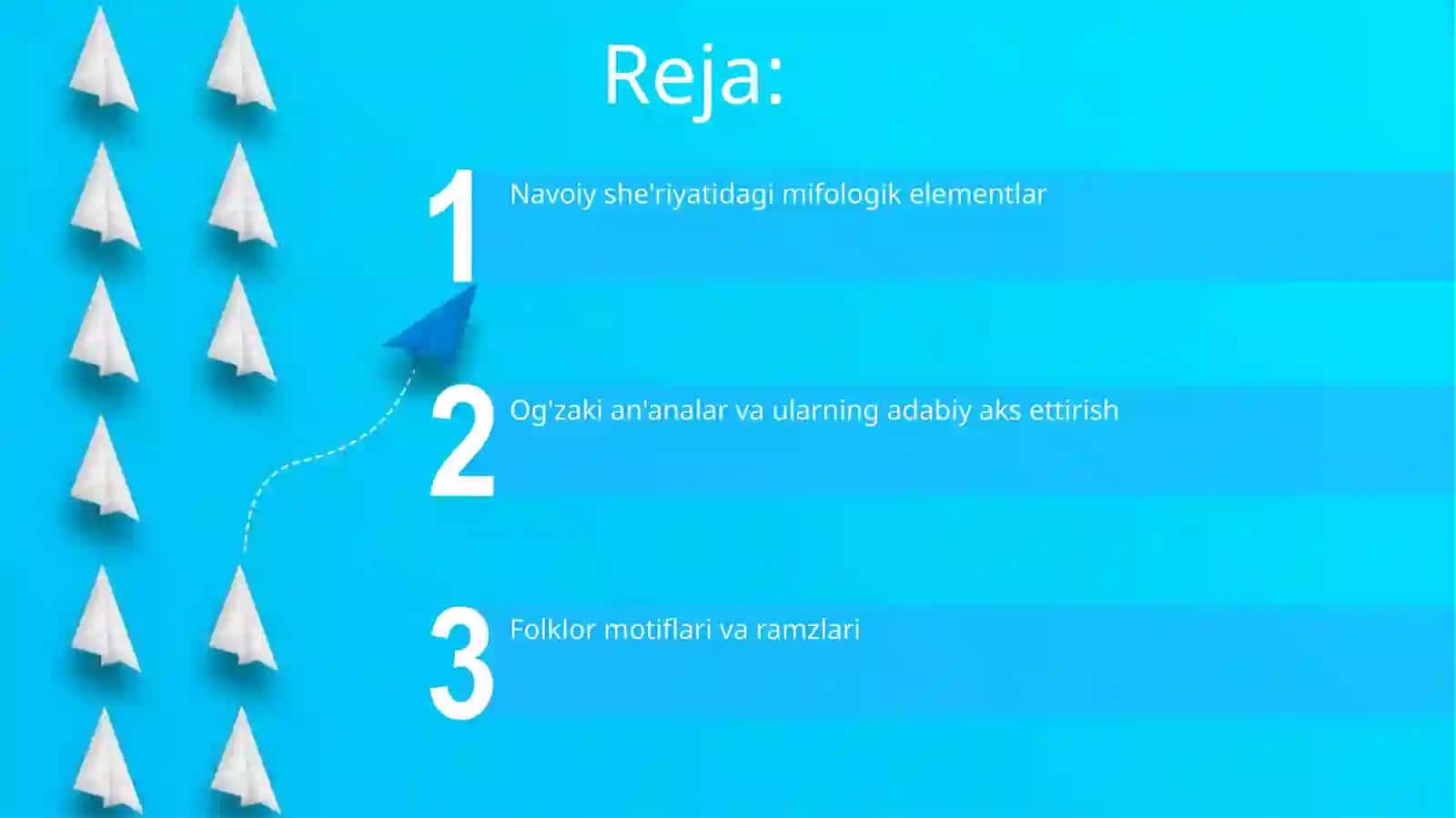 Reja:

1 Navoiy she'riyatidagi mifologik elementlar

2 Og'zaki an'analar va ularning adabiy aks ettirish

3 Folklor motiflari va ramzlari